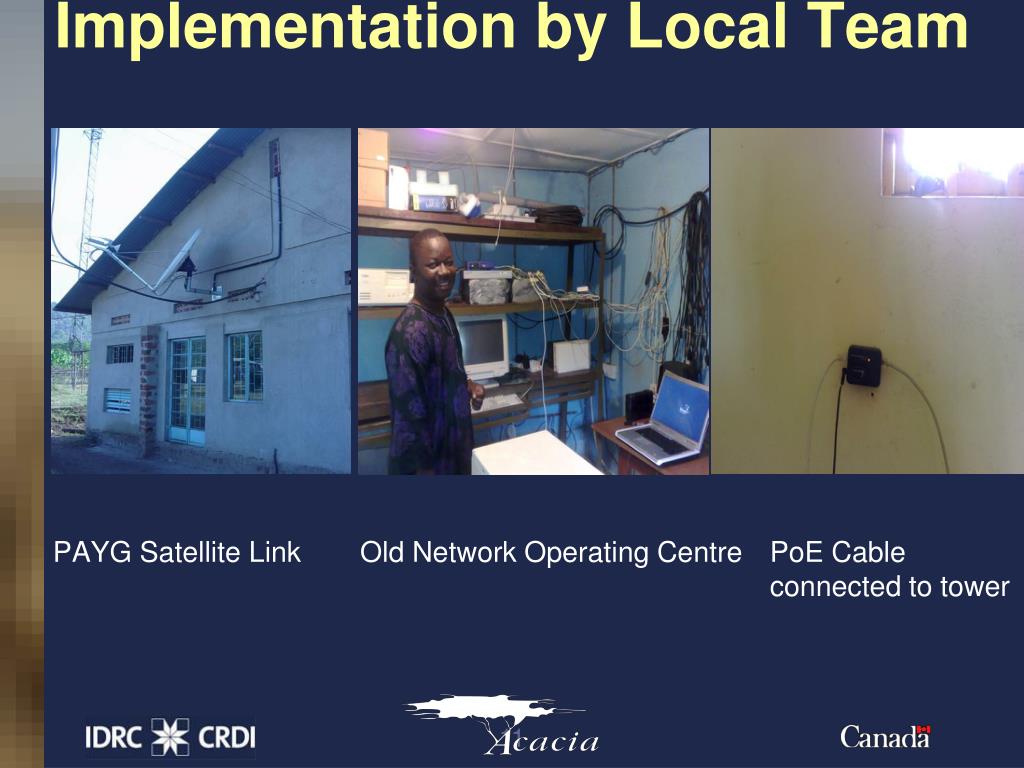 Implementation by Local Team

PAYG Satellite Link

Old Network Operating Centre

PoE Cable connected to tower

IDRC CRDI

Acacia

Canada